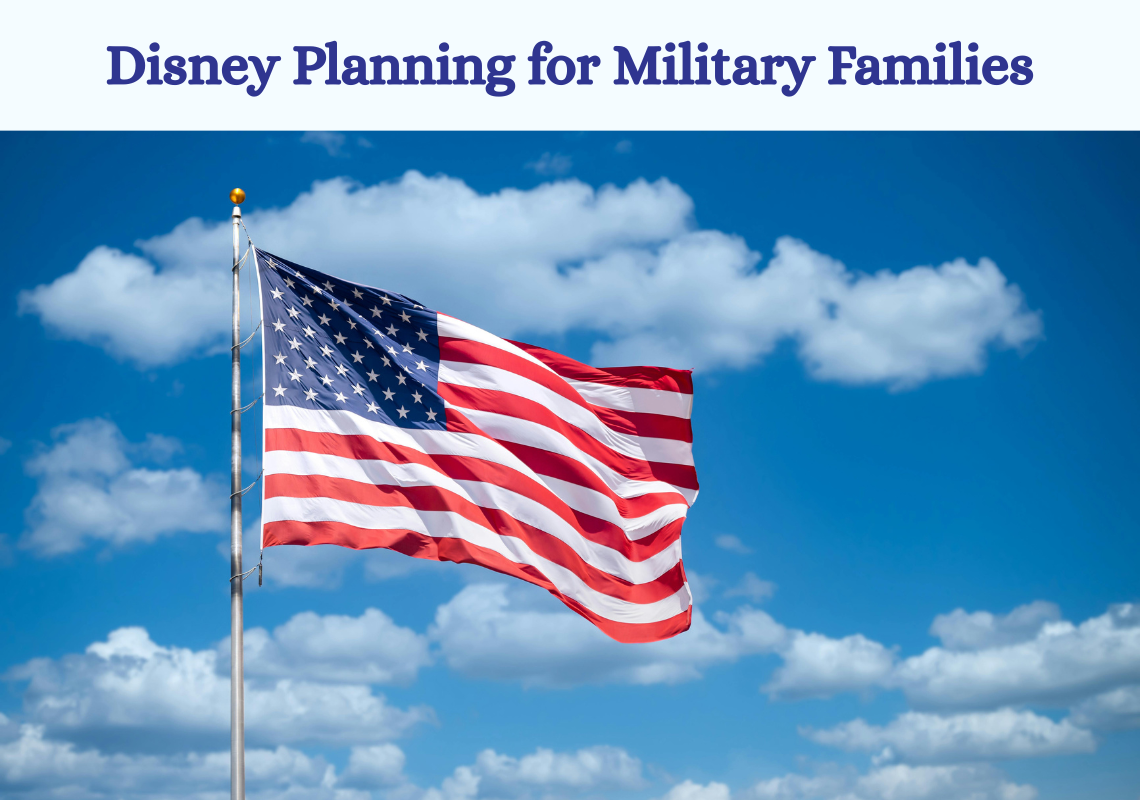 Disney Planning for Military Families